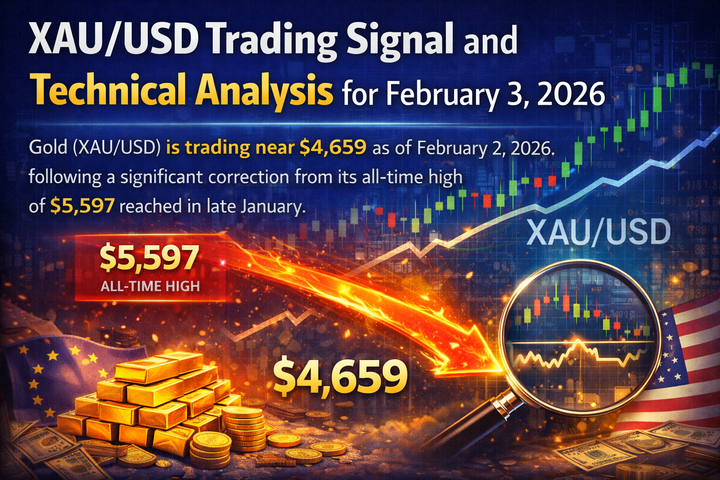 XAU/USD Trading Signal and Technical Analysis for February 3, 2026

Gold (XAU/USD) is trading near $4,659 as of February 2, 2026. following a significant correction from its all-time high of $5,597 reached in late January.

XAU/USD

$5,597
ALL-TIME HIGH

$4,659